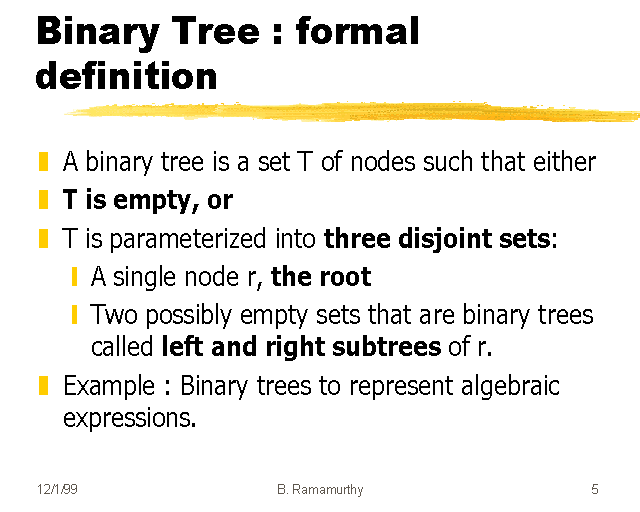 Binary Tree : formal definition

A binary tree is a set T of nodes such that either

T is empty, or

T is parameterized into three disjoint sets:

A single node r, the root

Two possibly empty sets that are binary trees called left and right subtrees of r.

Example : Binary trees to represent algebraic expressions.

12/1/99

B. Ramamurthy

5